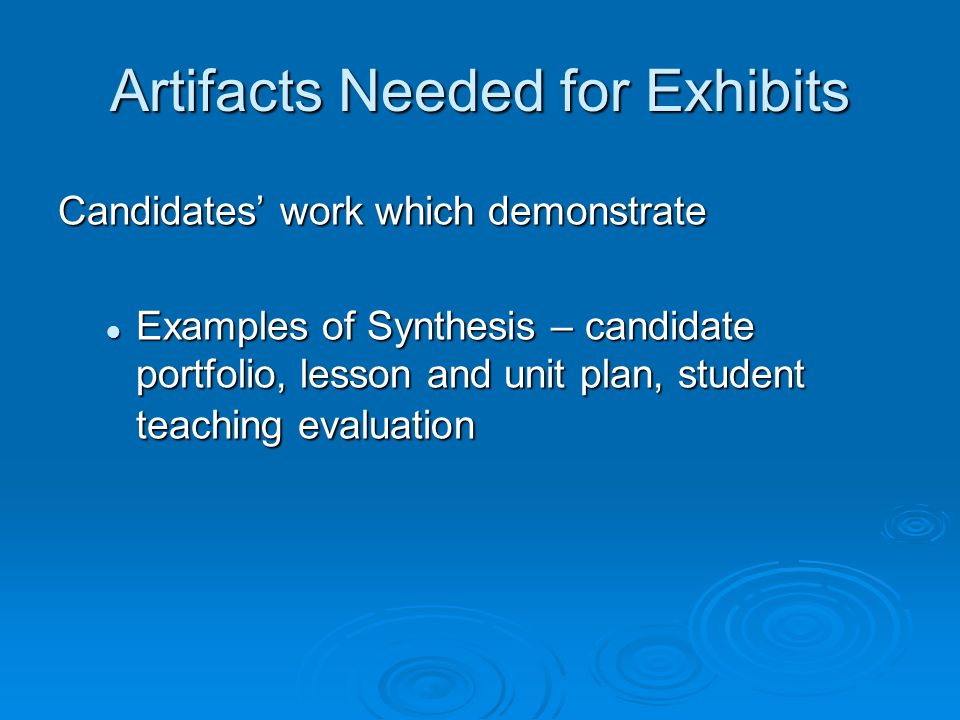 Artifacts Needed for Exhibits

Candidates’ work which demonstrate

• Examples of Synthesis – candidate portfolio, lesson and unit plan, student teaching evaluation